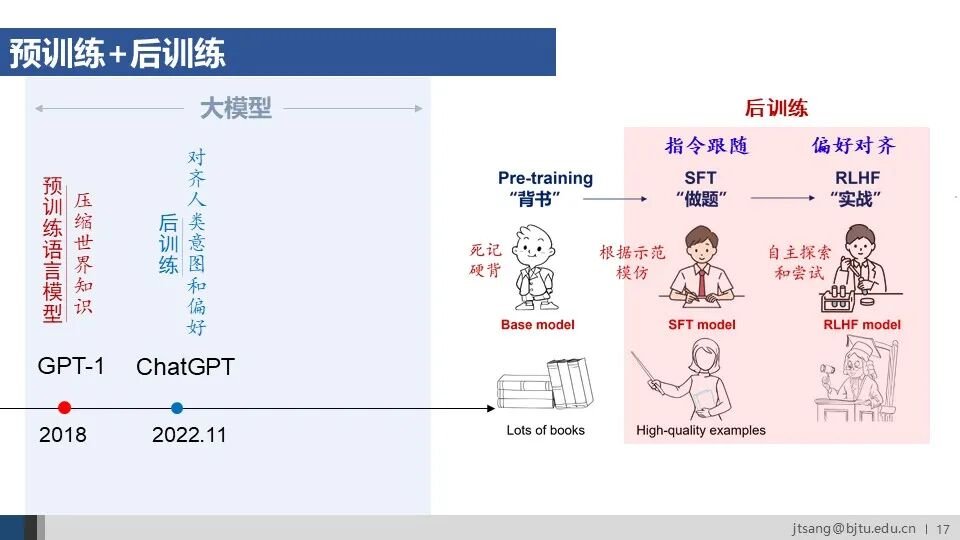 预训练+后训练

大模型

预训练语言模型

压缩世界知识

后训练

对齐人类意图和偏好

GPT-1

ChatGPT

2018

2022.11

后训练

指令跟随

偏好对齐

Pre-training
“背书”

SFT
“做题”

RLHF
“实战”

死记硬背

根据示范模仿

自主探索和尝试

Base model

SFT model

RLHF model

Lots of books

High-quality examples

jtsang@bjtu.edu.cn | 17